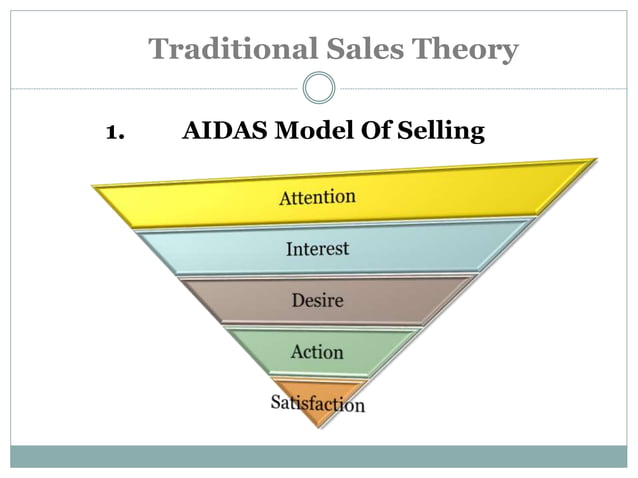 Traditional Sales Theory

1. AIDAS Model Of Selling

Attention

Interest

Desire

Action

Satisfaction